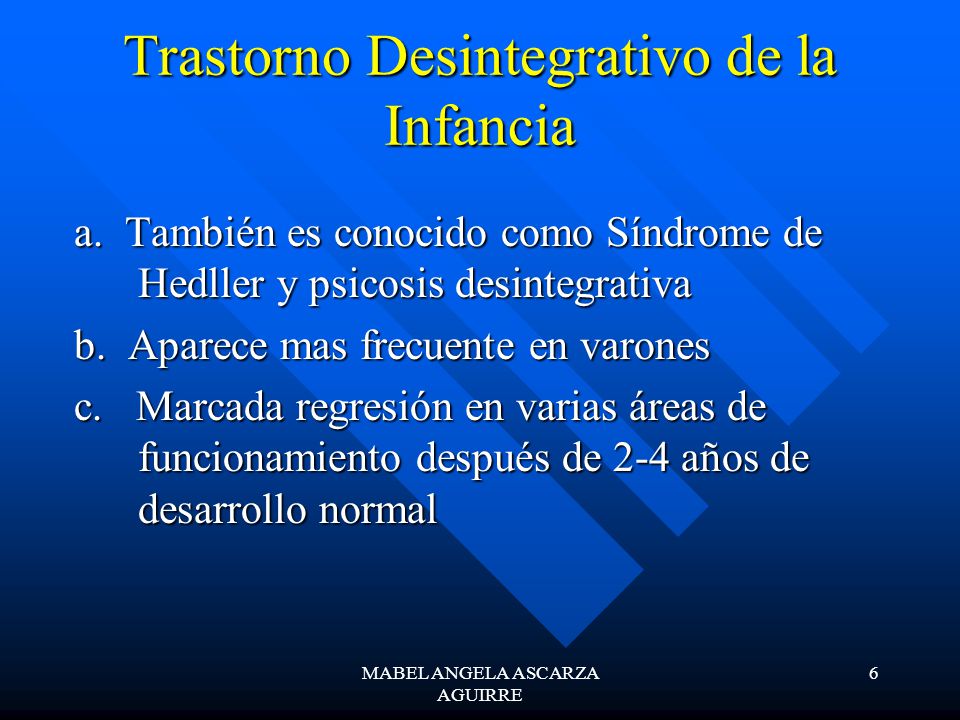 Trastorno Desintegrativo de la Infancia

a. También es conocido como Síndrome de Hedller y psicosis desintegrativa

b. Aparece mas frecuente en varones

c. Marcada regresión en varias áreas de funcionamiento después de 2-4 años de desarrollo normal

MABEL ANGELA ASCARZA AGUIRRE

6